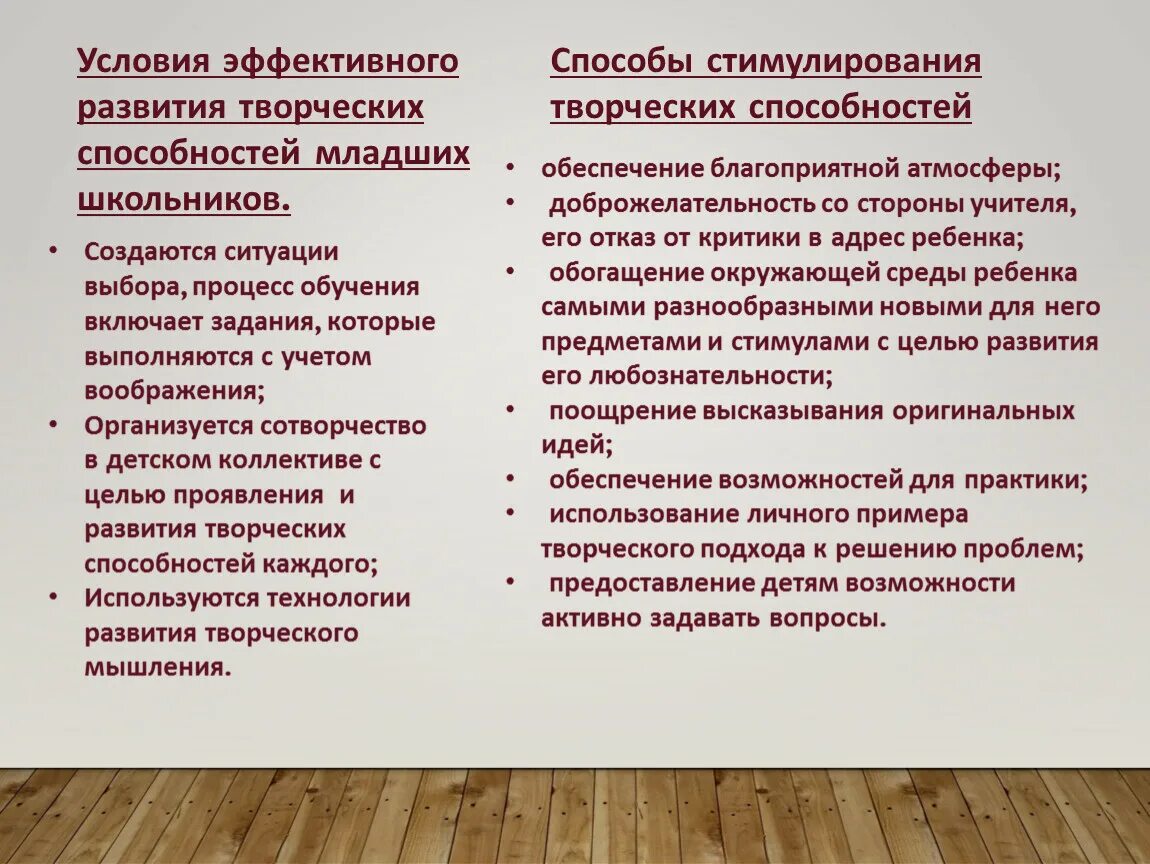 Условия эффективного развития творческих способностей младших школьников.

• Создаются ситуации выбора, процесс обучения включает задания, которые выполняются с учетом воображения;
• Организуется сотворчество в детском коллективе с целью проявления и развития творческих способностей каждого;
• Используются технологии развития творческого мышления.

Способы стимулирования творческих способностей

• обеспечение благоприятной атмосферы;
• доброжелательность со стороны учителя, его отказ от критики в адрес ребенка;
• обогащение окружающей среды ребенка самыми разнообразными новыми для него предметами и стимулами с целью развития его любознательности;
• поощрение высказывания оригинальных идей;
• обеспечение возможностей для практики;
• использование личного примера творческого подхода к решению проблем;
• предоставление детям возможности активно задавать вопросы.